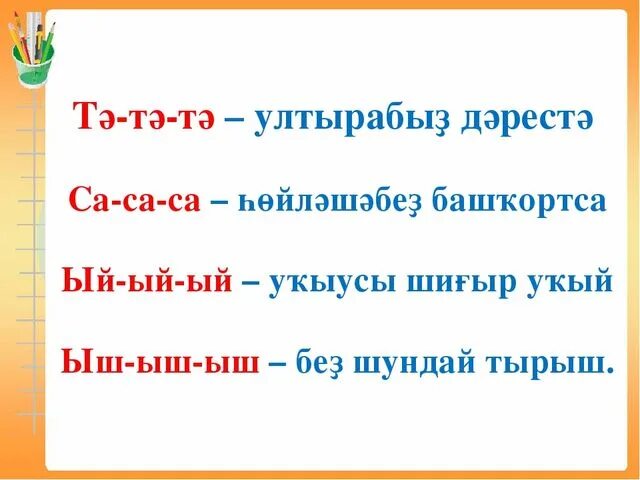 Тә-тә-тә – ултырабыҙ дәрестә

Са-са-са – һөйләшәбеҙ башҡортса

Ый-ый-ый – уҡыусы шиғыр уҡый

Ыш-ыш-ыш – беҙ шундай тырыш.